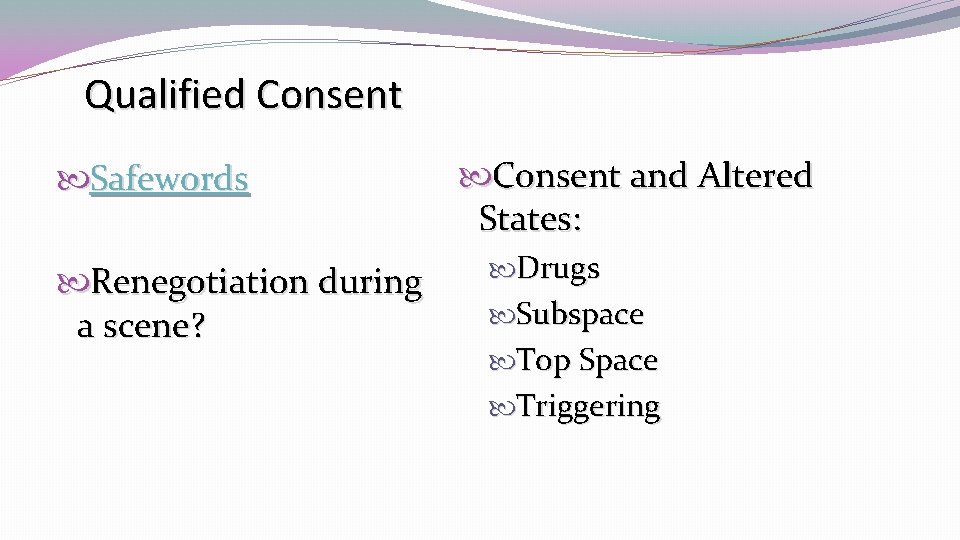 Qualified Consent

Safewords

Renegotiation during a scene?

Consent and Altered States:

Drugs

Subspace

Top Space

Triggering